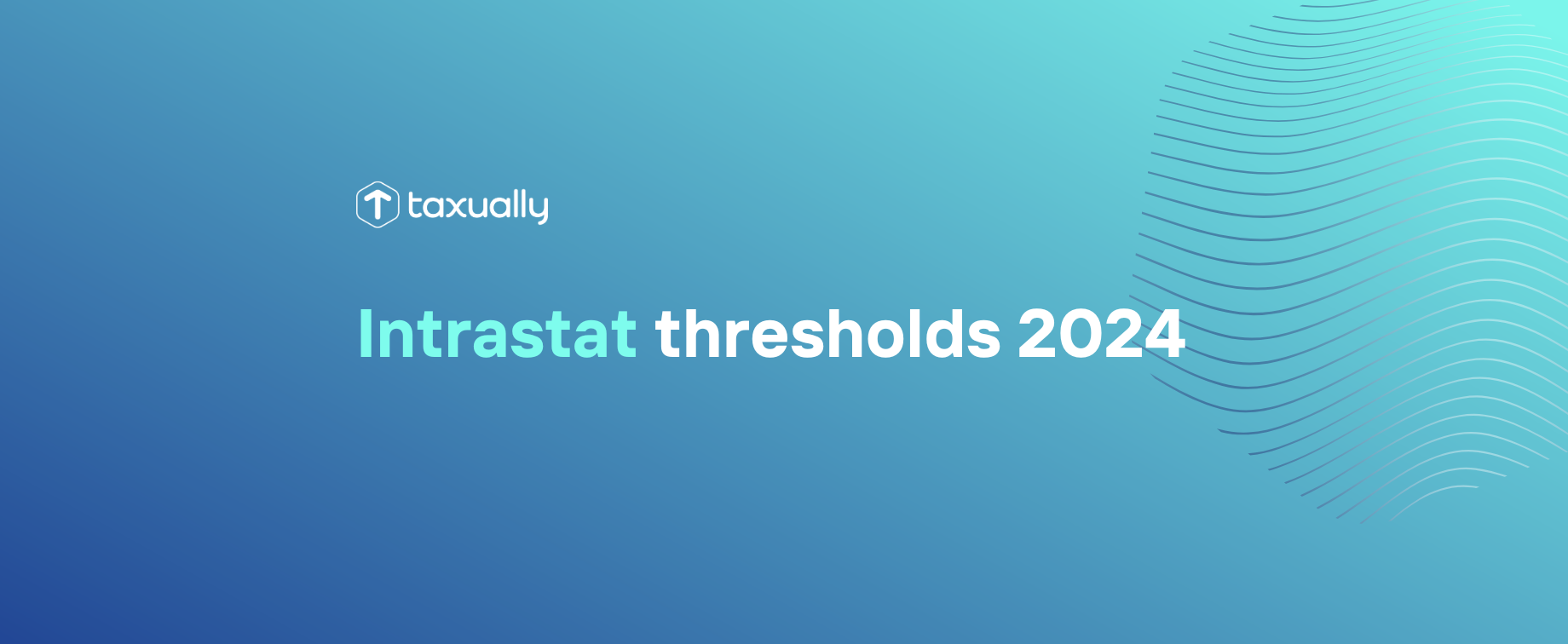 taxually

Intrastat thresholds 2024